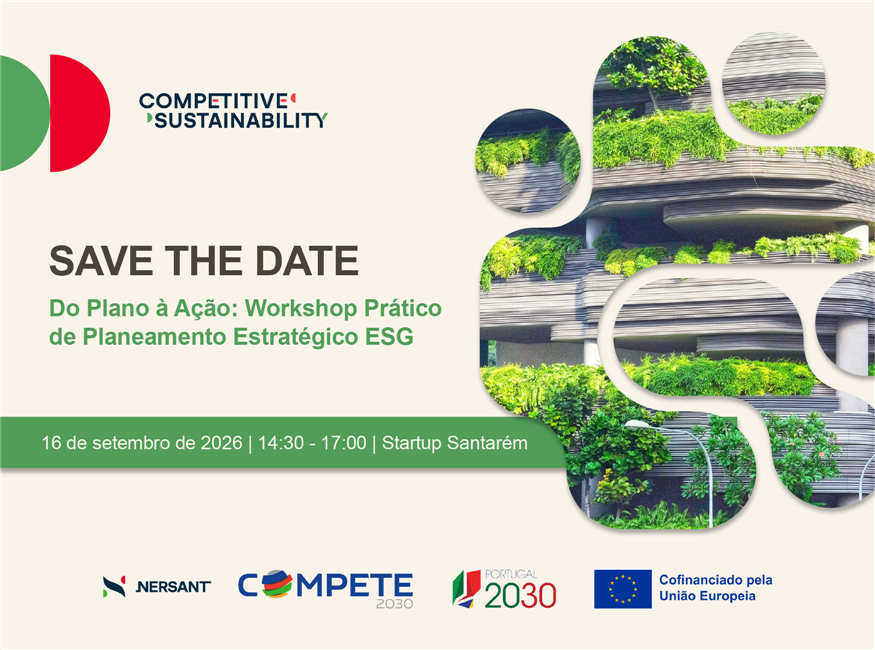 COMPETITIVE
SUSTAINABILITY

SAVE THE DATE

Do Plano à Ação: Workshop Prático de Planeamento Estratégico ESG

16 de setembro de 2026 | 14:30 - 17:00 | Startup Santarém

NERSANT

COMPETE 2030

PORTUGAL 2030

Cofinanciado pela União Europeia